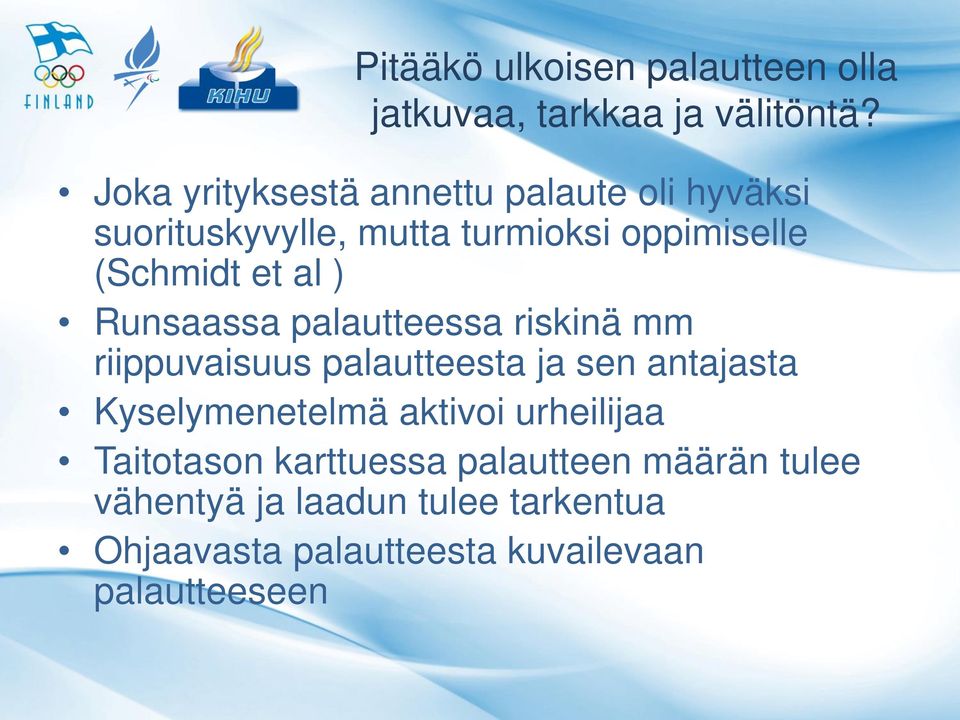 FINLAND

KIHU

Pitääkö ulkoisen palautteen olla jatkuvaa, tarkkaa ja välitöntä?

• Joka yrityksestä annettu palaute oli hyväksi suorituskyvylle, mutta turmioksi oppimiselle (Schmidt et al )
• Runsaassa palautteessa riskinä mm riippuvaisuus palautteesta ja sen antajasta
• Kyselymenetelmä aktivoi urheilijaa
• Taitotason karttuessa palautteen määrän tulee vähentyä ja laadun tulee tarkentua
• Ohjaavasta palautteesta kuvailevaan palautteeseen